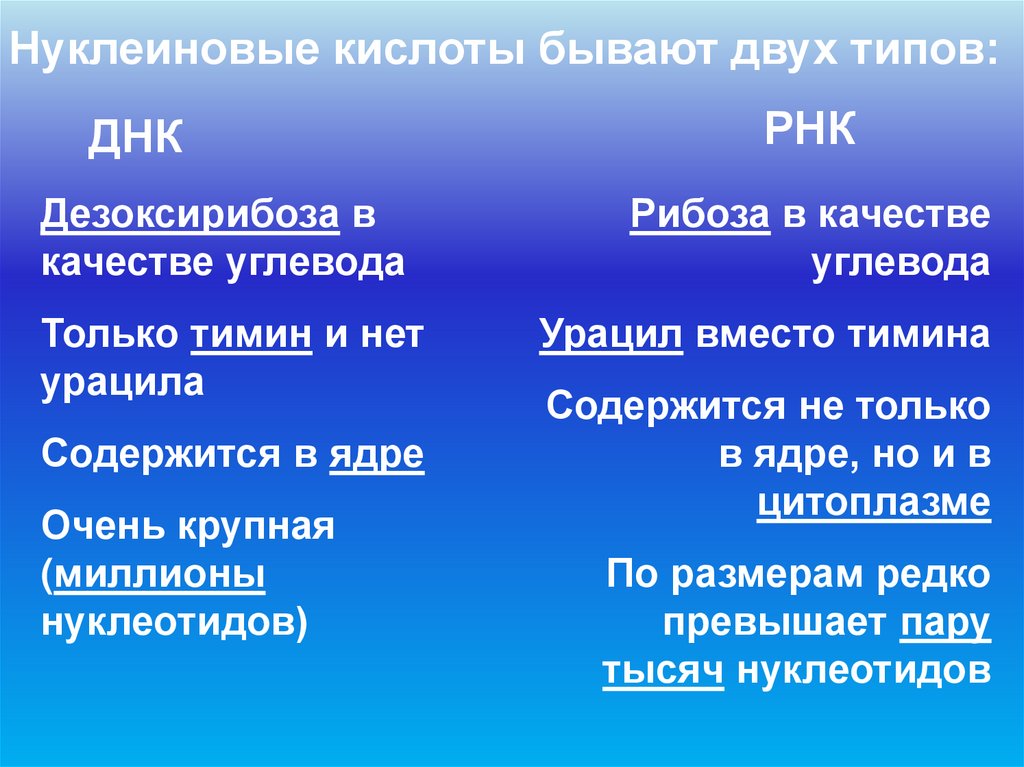 Нуклеиновые кислоты бывают двух типов:

ДНК

Дезоксирибоза в качестве углевода

Только тимин и нет урацила

Содержится в ядре

Очень крупная (миллионы нуклеотидов)

РНК

Рибоза в качестве углевода

Урацил вместо тимина

Содержится не только в ядре, но и в цитоплазме

По размерам редко превышает пару тысяч нуклеотидов